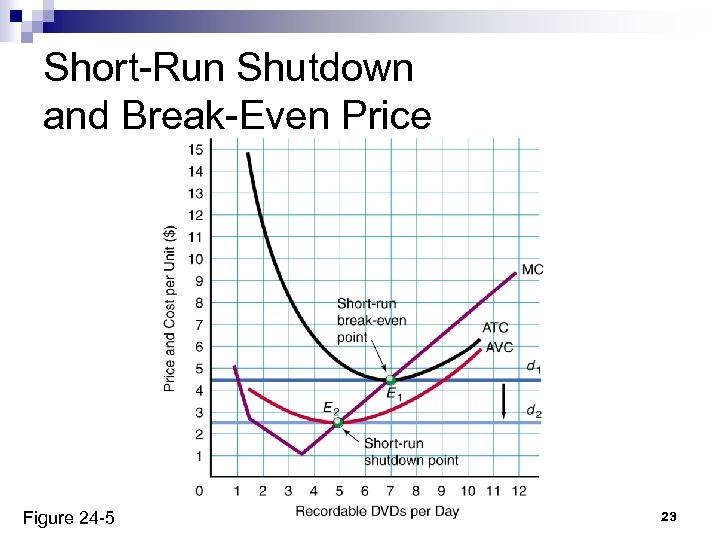 Short-Run Shutdown and Break-Even Price

Price and Cost per Unit ($)

15
14
13
12
11
10
9
8
7
6
5
4
3
2
1
0

MC
Short-run break-even point
ATC
AVC
$d_1$
$E_1$
$E_2$
$d_2$
Short-run shutdown point

1 2 3 4 5 6 7 8 9 10 11 12

Recordable DVDs per Day

Figure 24-5

23